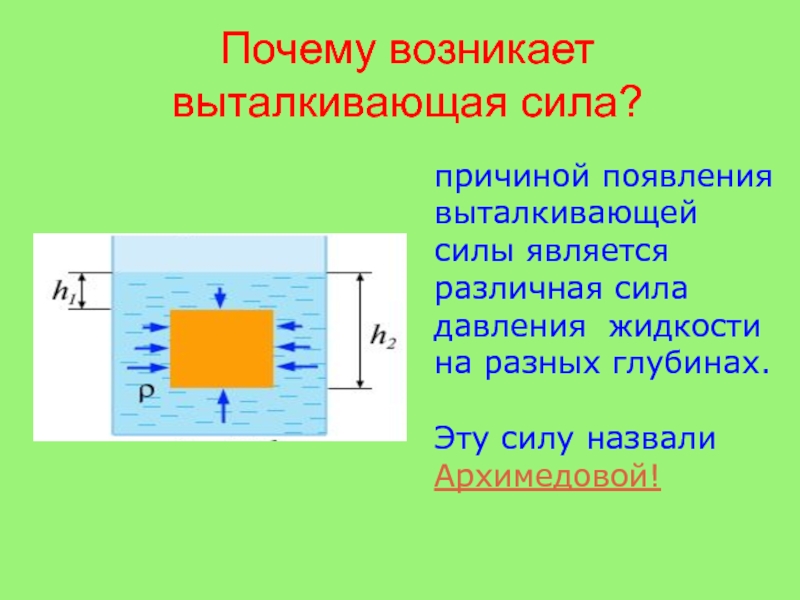 Почему возникает выталкивающая сила?

$h_1$

$h_2$

$\rho$

причиной появления выталкивающей силы является различная сила давления жидкости на разных глубинах.

Эту силу назвали Архимедовой!